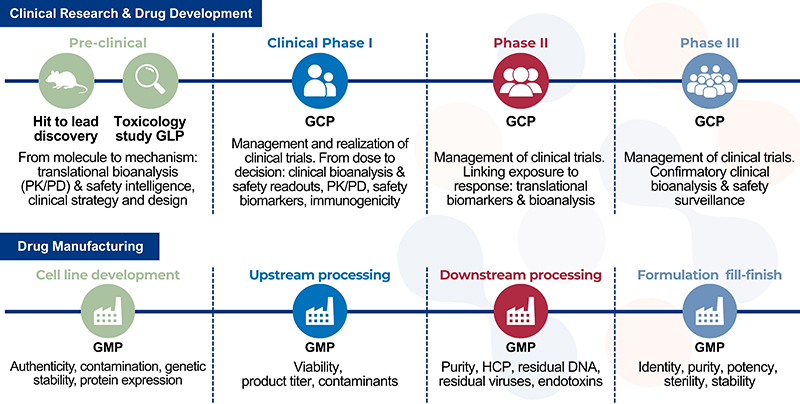 Clinical Research & Drug Development

Pre-clinical

Hit to lead discovery

Toxicology study GLP

From molecule to mechanism: translational bioanalysis (PK/PD) & safety intelligence, clinical strategy and design

Clinical Phase I

GCP

Management and realization of clinical trials. From dose to decision: clinical bioanalysis & safety readouts, PK/PD, safety biomarkers, immunogenicity

Phase II

GCP

Management of clinical trials. Linking exposure to response: translational biomarkers & bioanalysis

Phase III

GCP

Management of clinical trials. Confirmatory clinical bioanalysis & safety surveillance

Drug Manufacturing

Cell line development

GMP

Authenticity, contamination, genetic stability, protein expression

Upstream processing

GMP

Viability, product titer, contaminants

Downstream processing

GMP

Purity, HCP, residual DNA, residual viruses, endotoxins

Formulation fill-finish

GMP

Identity, purity, potency, sterility, stability